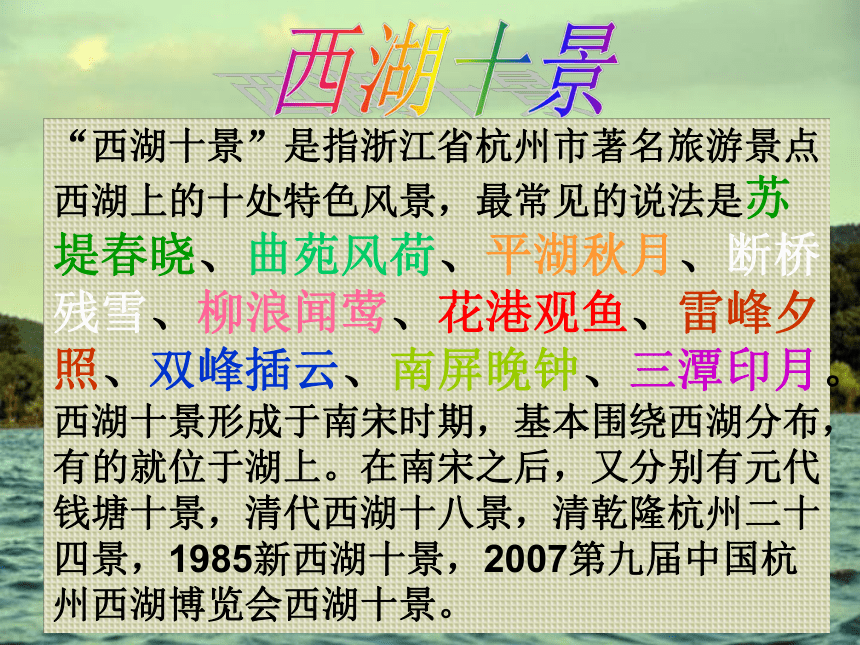 西湖十景

“西湖十景”是指浙江省杭州市著名旅游景点西湖上的十处特色风景，最常见的说法是苏堤春晓、曲苑风荷、平湖秋月、断桥残雪、柳浪闻莺、花港观鱼、雷峰夕照、双峰插云、南屏晚钟、三潭印月。西湖十景形成于南宋时期，基本围绕西湖分布，有的就位于湖上。在南宋之后，又分别有元代钱塘十景，清代西湖十八景，清乾隆杭州二十四景，1985新西湖十景，2007第九届中国杭州西湖博览会西湖十景。